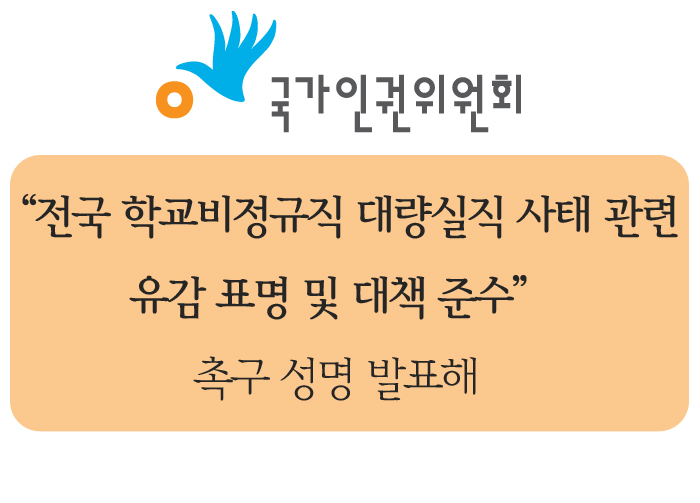 국가인권위원회

“전국 학교비정규직 대량실직 사태 관련 유감 표명 및 대책 준수”

촉구 성명 발표해